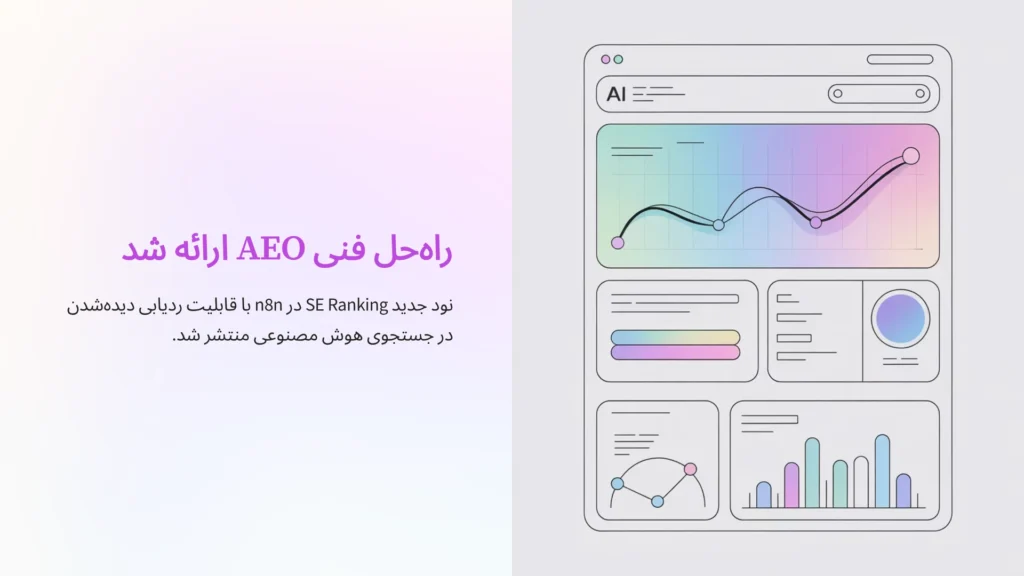 راه‌حل فنی AEO ارائه شد

نود جدید SE Ranking در n8n با قابلیت ردیابی دیده‌شدن در جستجوی هوش مصنوعی منتشر شد.

AI